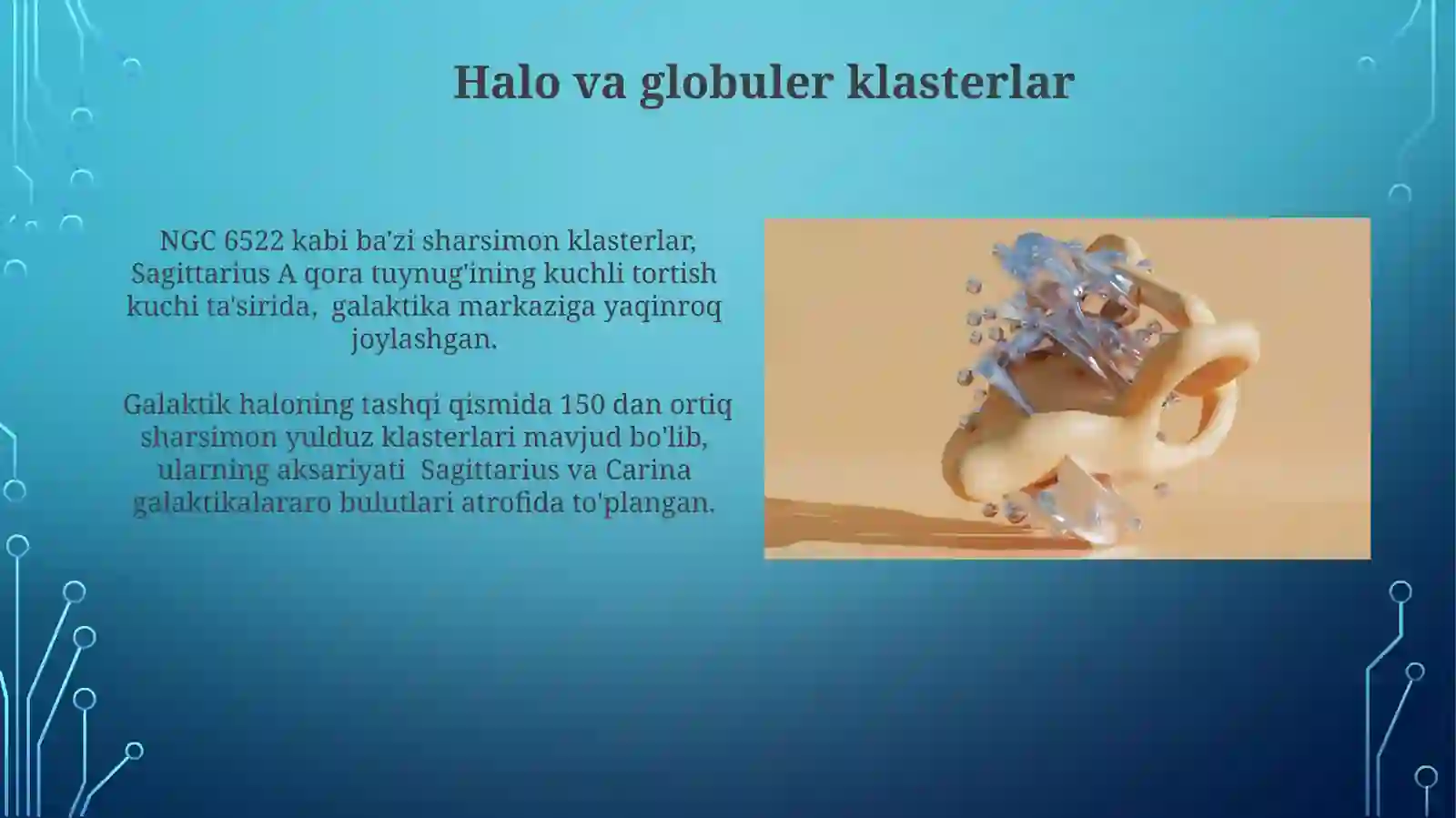 Halo va globuler klasterlar

NGC 6522 kabi ba'zi sharsimon klasterlar, Sagittarius A qora tuynug'ining kuchli tortish kuchi ta'sirida, galaktika markaziga yaqinroq joylashgan.

Galaktik haloning tashqi qismida 150 dan ortiq sharsimon yulduz klasterlari mavjud bo'lib, ularning aksariyati Sagittarius va Carina galaktikalararo bulutlari atrofida to'plangan.